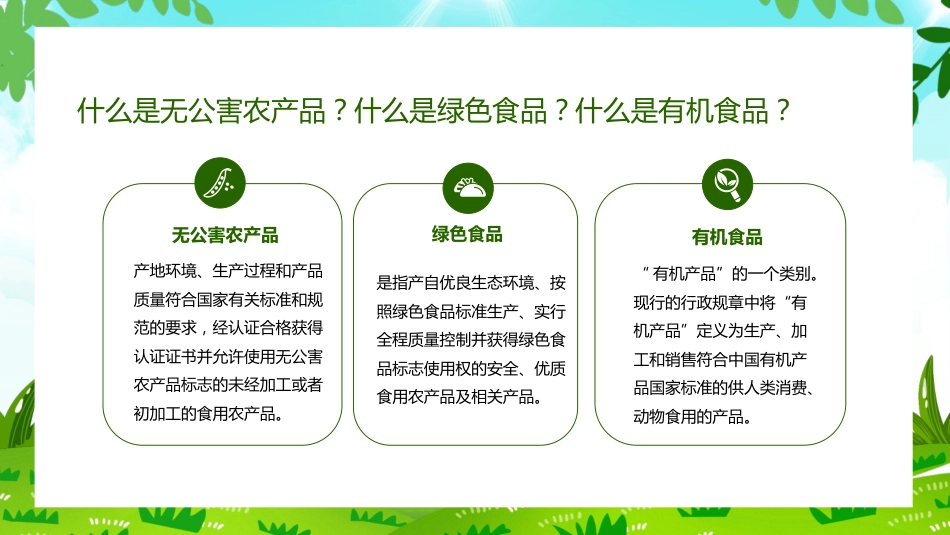 什么是无公害农产品？什么是绿色食品？什么是有机食品？

无公害农产品

产地环境、生产过程和产品质量符合国家有关标准和规范的要求，经认证合格获得认证证书并允许使用无公害农产品标志的未经加工或者初加工的食用农产品。

绿色食品

是指产自优良生态环境、按照绿色食品标准生产、实行全程质量控制并获得绿色食品标志使用权的安全、优质食用农产品及相关产品。

有机食品

“有机产品”的一个类别。现行的行政规章中将“有机产品”定义为生产、加工和销售符合中国有机产品国家标准的供人类消费、动物食用的产品。